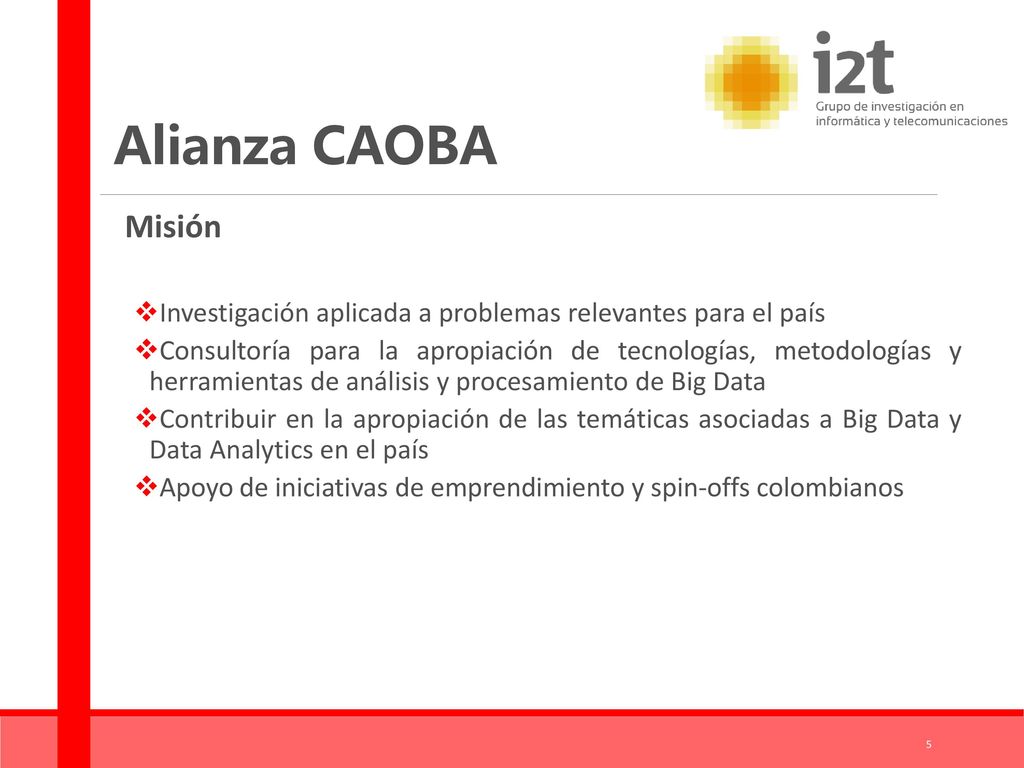 i2t
Grupo de investigación en informática y telecomunicaciones

Alianza CAOBA

Misión

❖Investigación aplicada a problemas relevantes para el país
❖Consultoría para la apropiación de tecnologías, metodologías y herramientas de análisis y procesamiento de Big Data
❖Contribuir en la apropiación de las temáticas asociadas a Big Data y Data Analytics en el país
❖Apoyo de iniciativas de emprendimiento y spin-offs colombianos

5